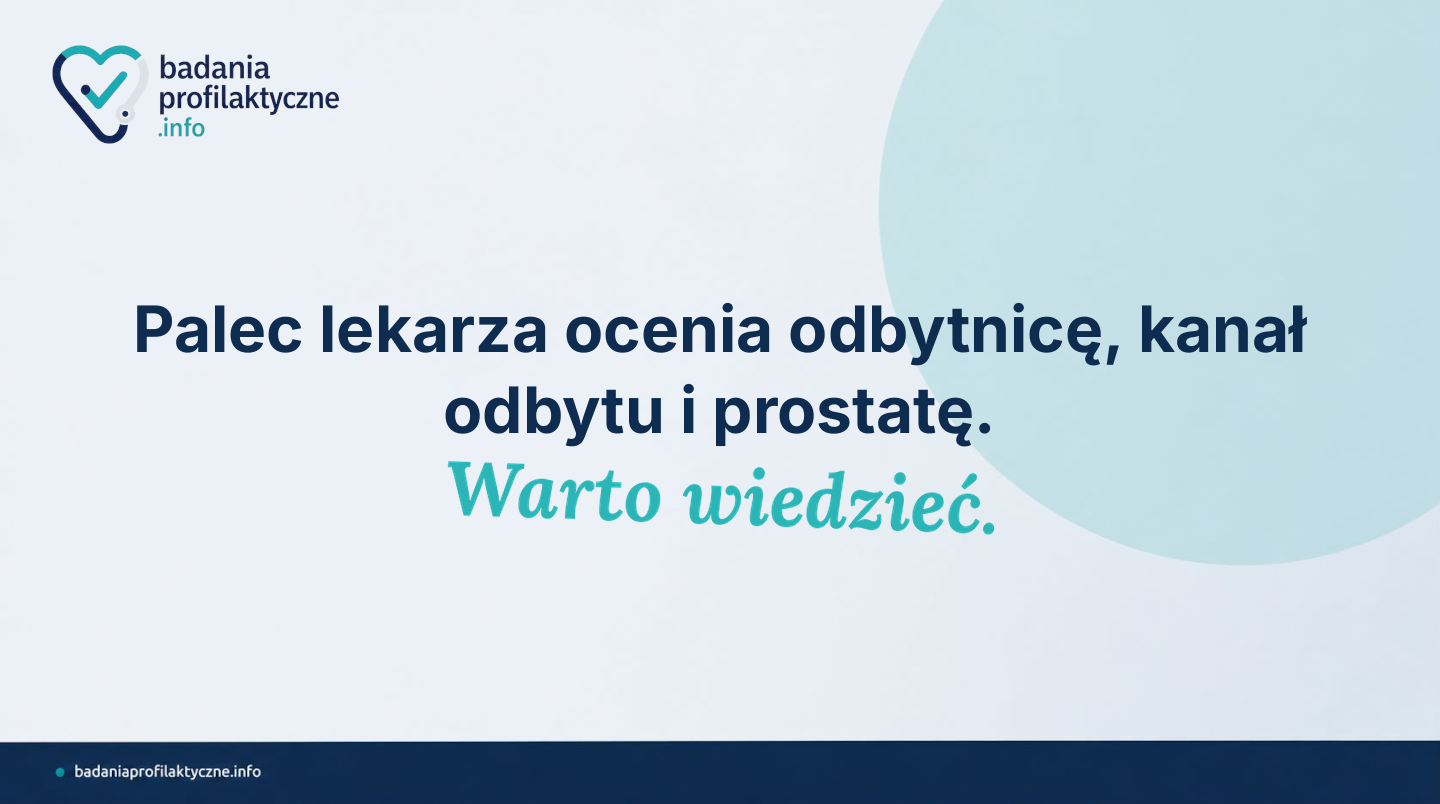 badania
profilaktyczne
.info

Palec lekarza ocenia odbytnicę, kanał odbytu i prostatę.
Warto wiedzieć.

badaniaprofilaktyczne.info